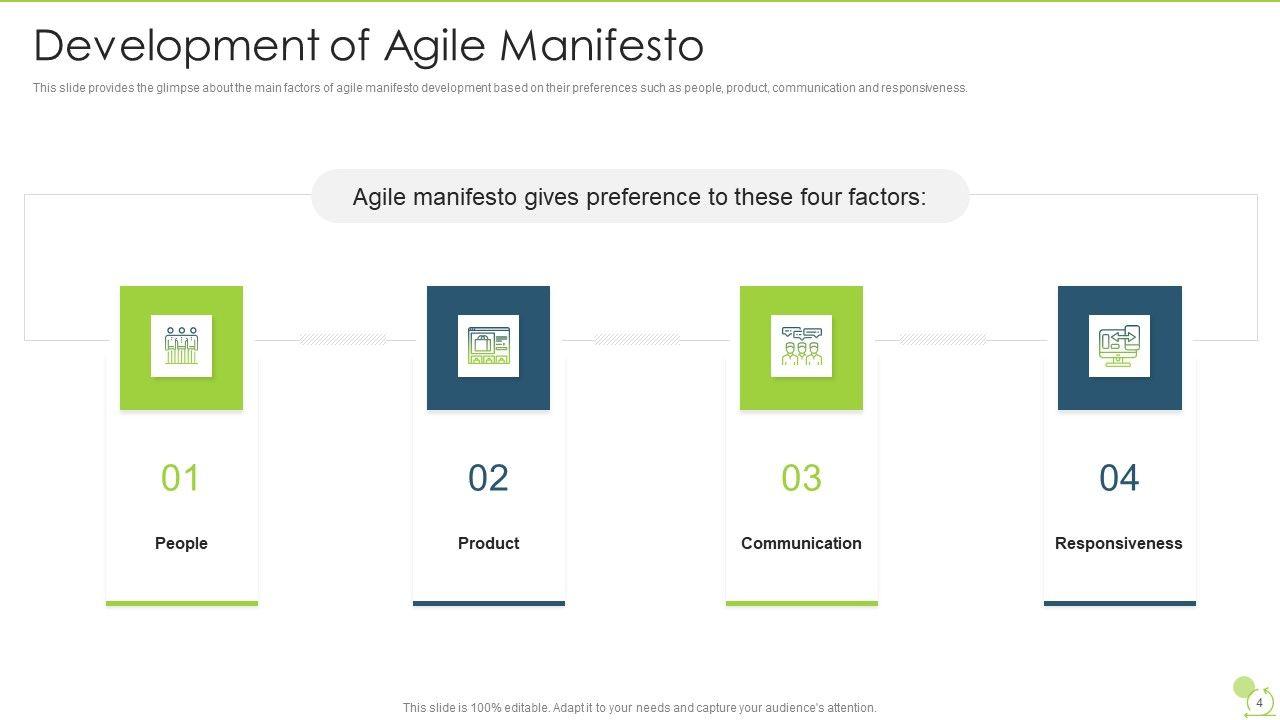 Development of Agile Manifesto

This slide provides the glimpse about the main factors of agile manifesto development based on their preferences such as people, product, communication and responsiveness.

Agile manifesto gives preference to these four factors:

01

People

02

Product

03

Communication

04

Responsiveness

This slide is 100% editable. Adapt it to your needs and capture your audience's attention.

4